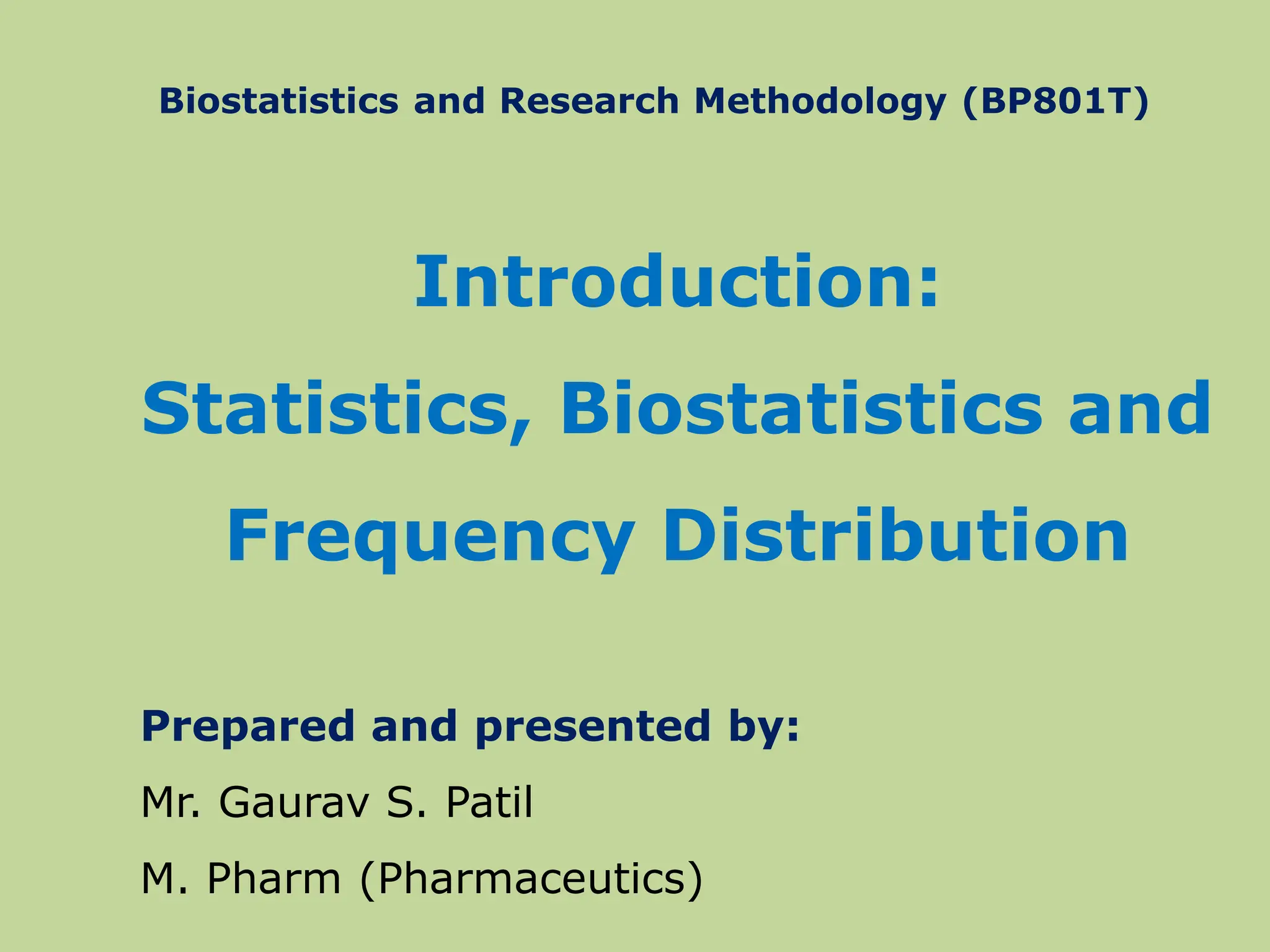 Biostatistics and Research Methodology (BP801T)

Introduction:

Statistics, Biostatistics and Frequency Distribution

Prepared and presented by:

Mr. Gaurav S. Patil

M. Pharm (Pharmaceutics)